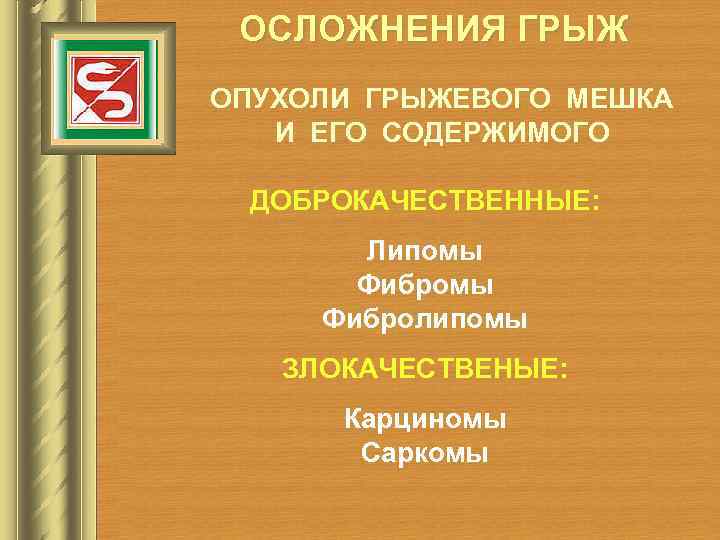 ОСЛОЖНЕНИЯ ГРЫЖ

ОПУХОЛИ ГРЫЖЕВОГО МЕШКА И ЕГО СОДЕРЖИМОГО

ДОБРОКАЧЕСТВЕННЫЕ:

Липомы
Фибромы
Фибролипомы

ЗЛОКАЧЕСТВЕНЫЕ:

Карциномы
Саркомы